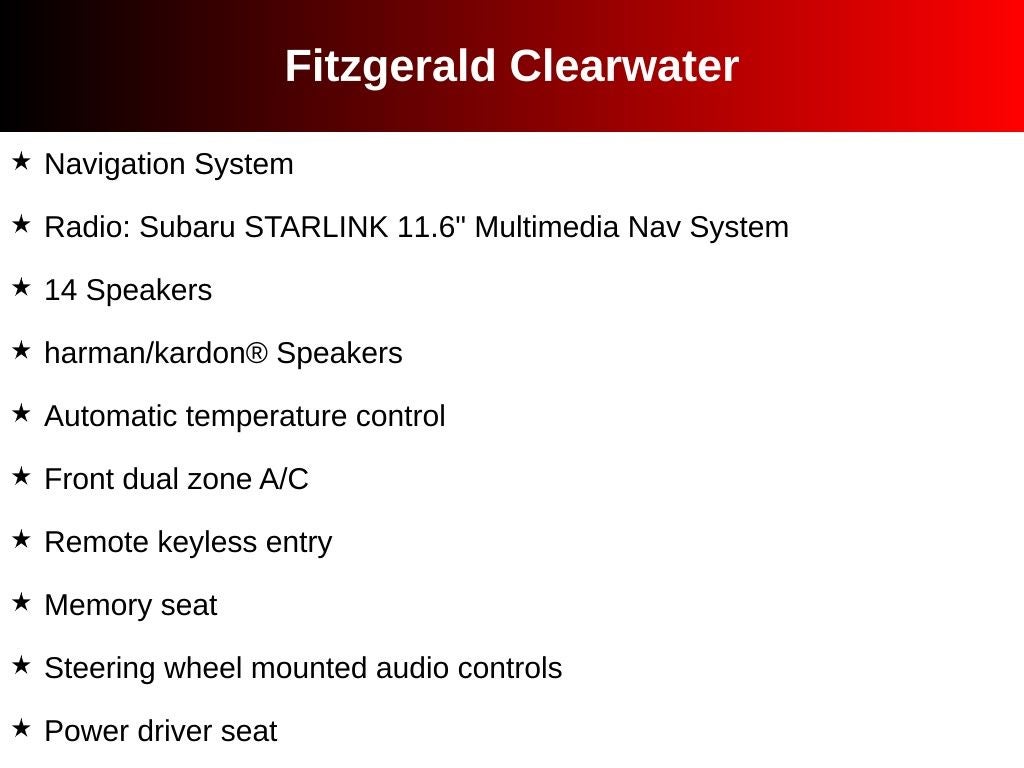 Fitzgerald Clearwater

★ Navigation System

★ Radio: Subaru STARLINK 11.6" Multimedia Nav System

★ 14 Speakers

★ harman/kardon® Speakers

★ Automatic temperature control

★ Front dual zone A/C

★ Remote keyless entry

★ Memory seat

★ Steering wheel mounted audio controls

★ Power driver seat